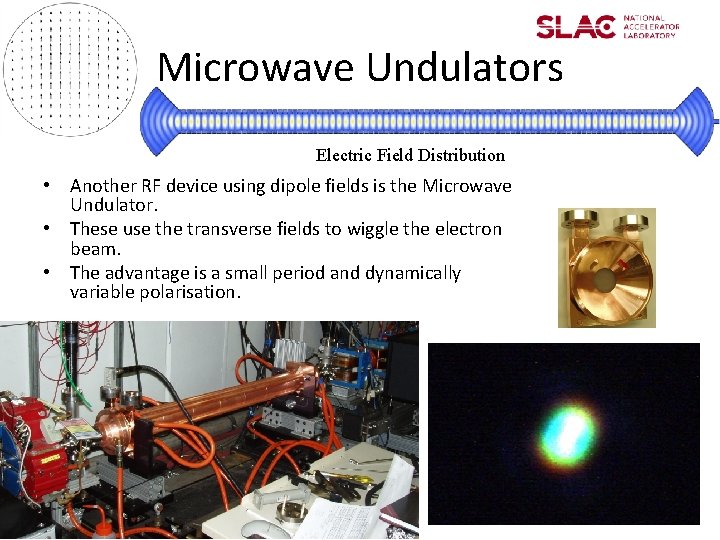 SLAC NATIONAL ACCELERATOR LABORATORY

Microwave Undulators

Electric Field Distribution

• Another RF device using dipole fields is the Microwave Undulator.
• These use the transverse fields to wiggle the electron beam.
• The advantage is a small period and dynamically variable polarisation.